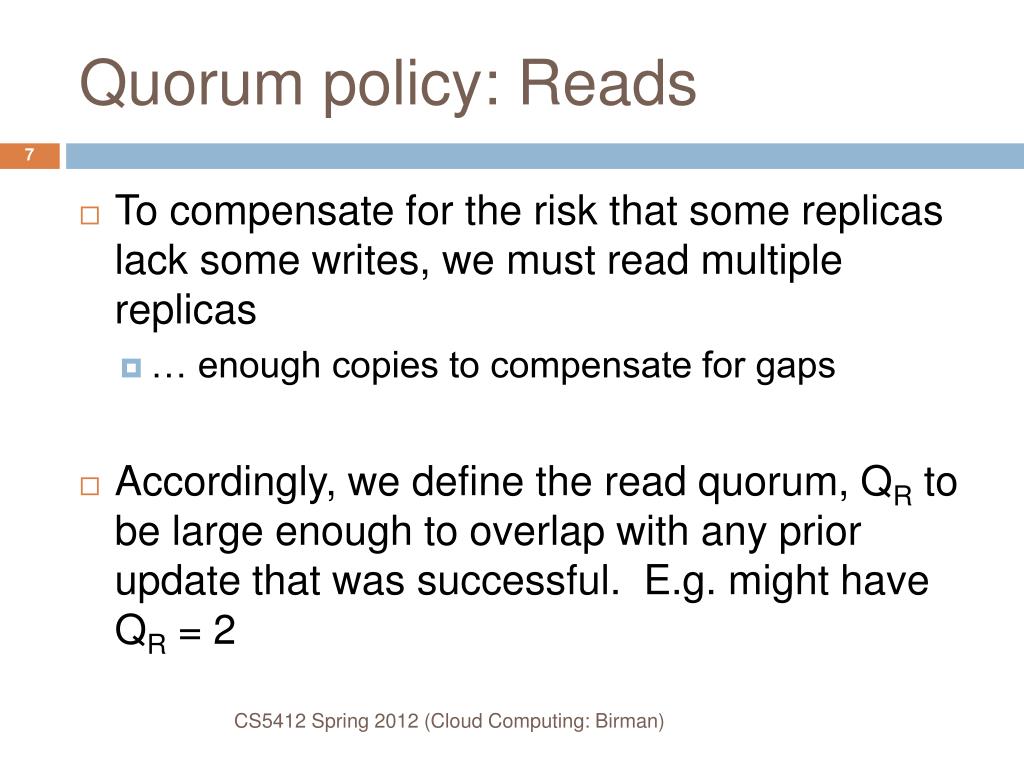 Quorum policy: Reads

7

To compensate for the risk that some replicas lack some writes, we must read multiple replicas

… enough copies to compensate for gaps

Accordingly, we define the read quorum, $Q_R$ to be large enough to overlap with any prior update that was successful. E.g. might have $Q_R = 2$

CS5412 Spring 2012 (Cloud Computing: Birman)